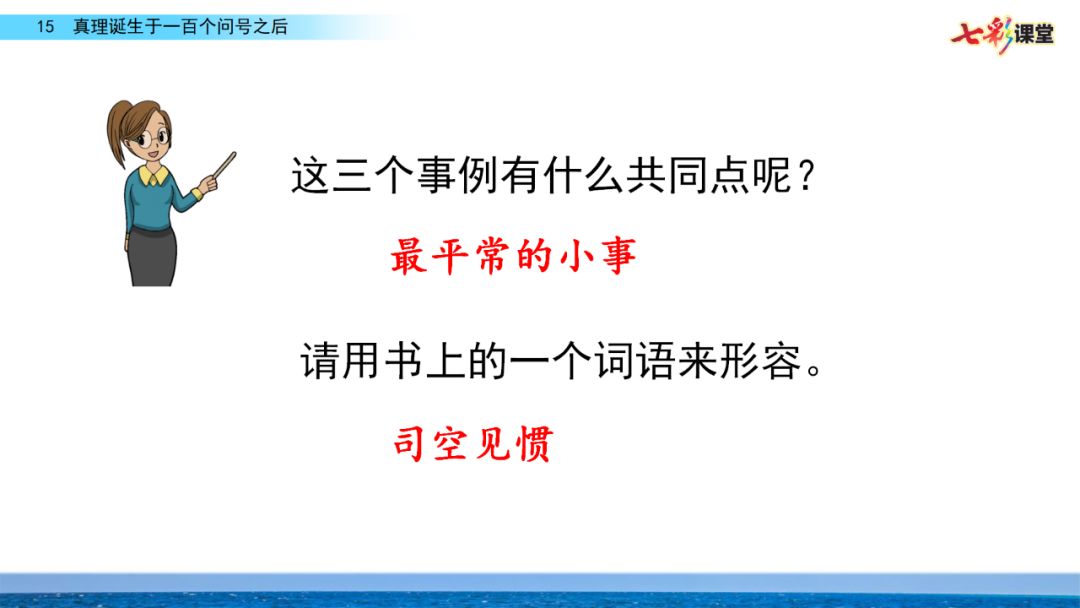 15 真理诞生于一百个问号之后

七彩课堂

这三个事例有什么共同点呢？

最平常的小事

请用书上的一个词语来形容。

司空见惯